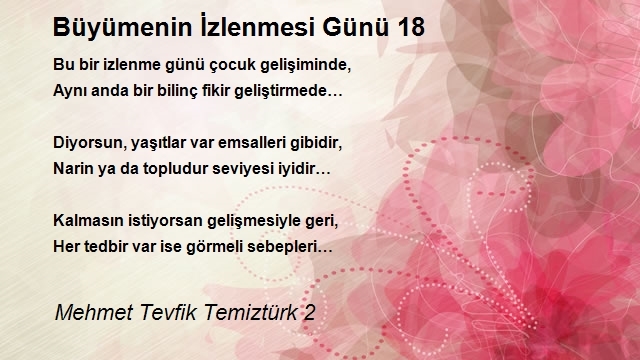 Büyümenin İzlenmesi Günü 18

Bu bir izlenme günü çocuk gelişiminde,
Aynı anda bir bilinç fikir geliştirmede…

Diyorsun, yaşıtlar var emsalleri gibidir,
Narin ya da topludur seviyesi iyidir…

Kalmasın istiyorsan gelişmesiyle geri,
Her tedbir var ise görmeli sebepleri…

Mehmet Tevfik Temiztürk 2